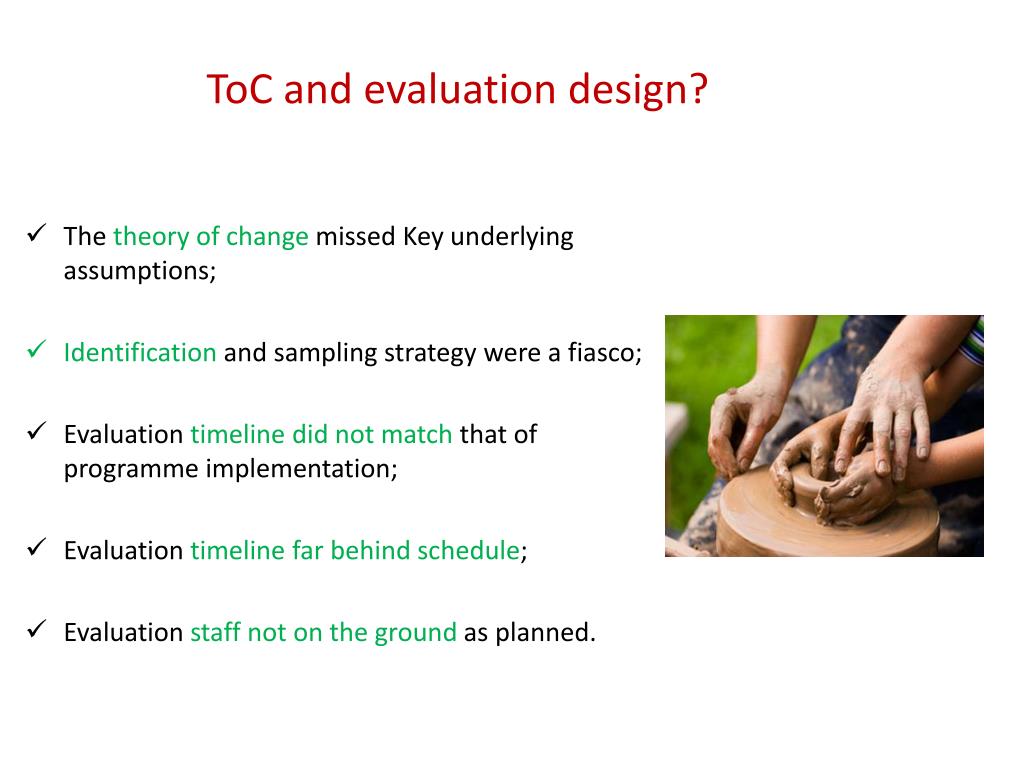 ToC and evaluation design?

✓ The theory of change missed Key underlying assumptions;

✓ Identification and sampling strategy were a fiasco;

✓ Evaluation timeline did not match that of programme implementation;

✓ Evaluation timeline far behind schedule;

✓ Evaluation staff not on the ground as planned.